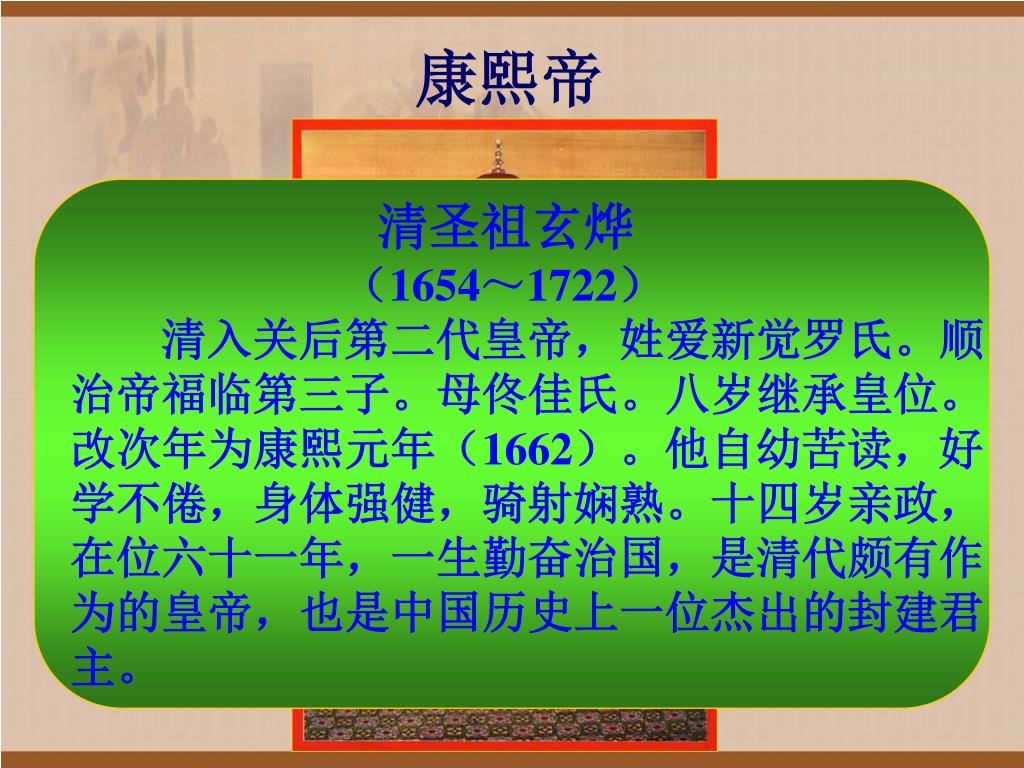 康熙帝

清圣祖玄烨

（1654～1722）

清入关后第二代皇帝，姓爱新觉罗氏。顺治帝福临第三子。母佟佳氏。八岁继承皇位。改次年为康熙元年（1662）。他自幼苦读，好学不倦，身体强健，骑射娴熟。十四岁亲政，在位六十一年，一生勤奋治国，是清代颇有作为的皇帝，也是中国历史上一位杰出的封建君主。